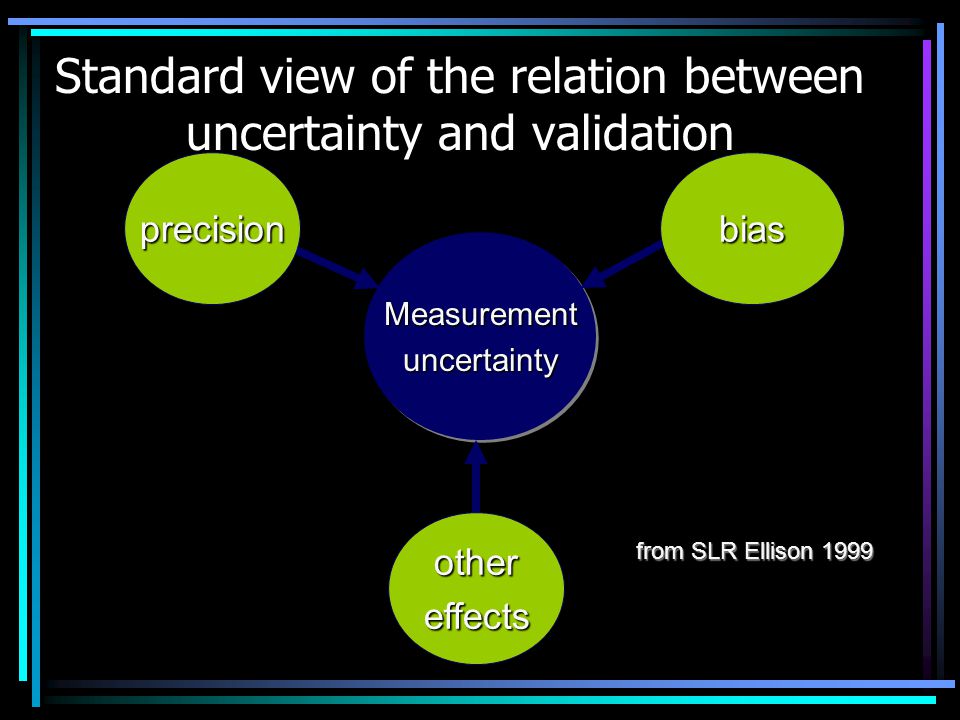 Standard view of the relation between uncertainty and validation

precision

bias

Measurement uncertainty

other effects

from SLR Ellison 1999